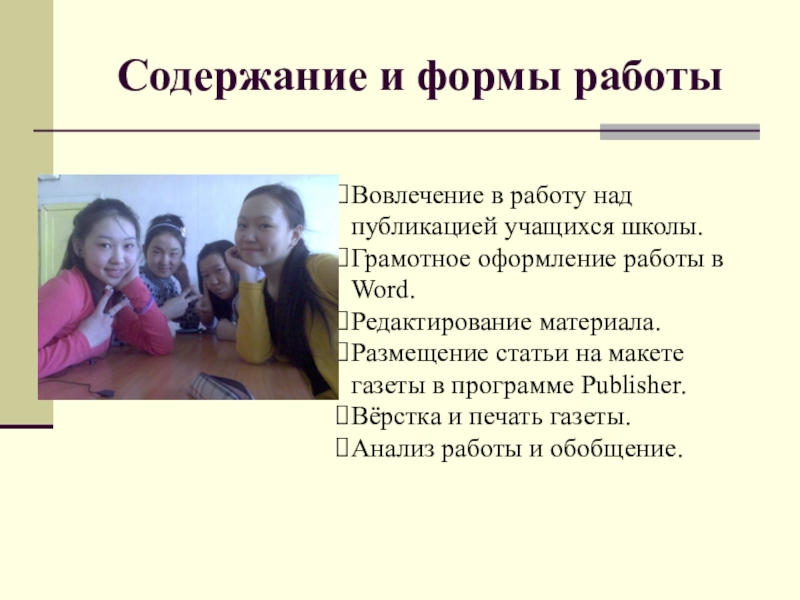 Содержание и формы работы

Вовлечение в работу над публикацией учащихся школы.
Грамотное оформление работы в Word.
Редактирование материала.
Размещение статьи на макете газеты в программе Publisher.
Вёрстка и печать газеты.
Анализ работы и обобщение.